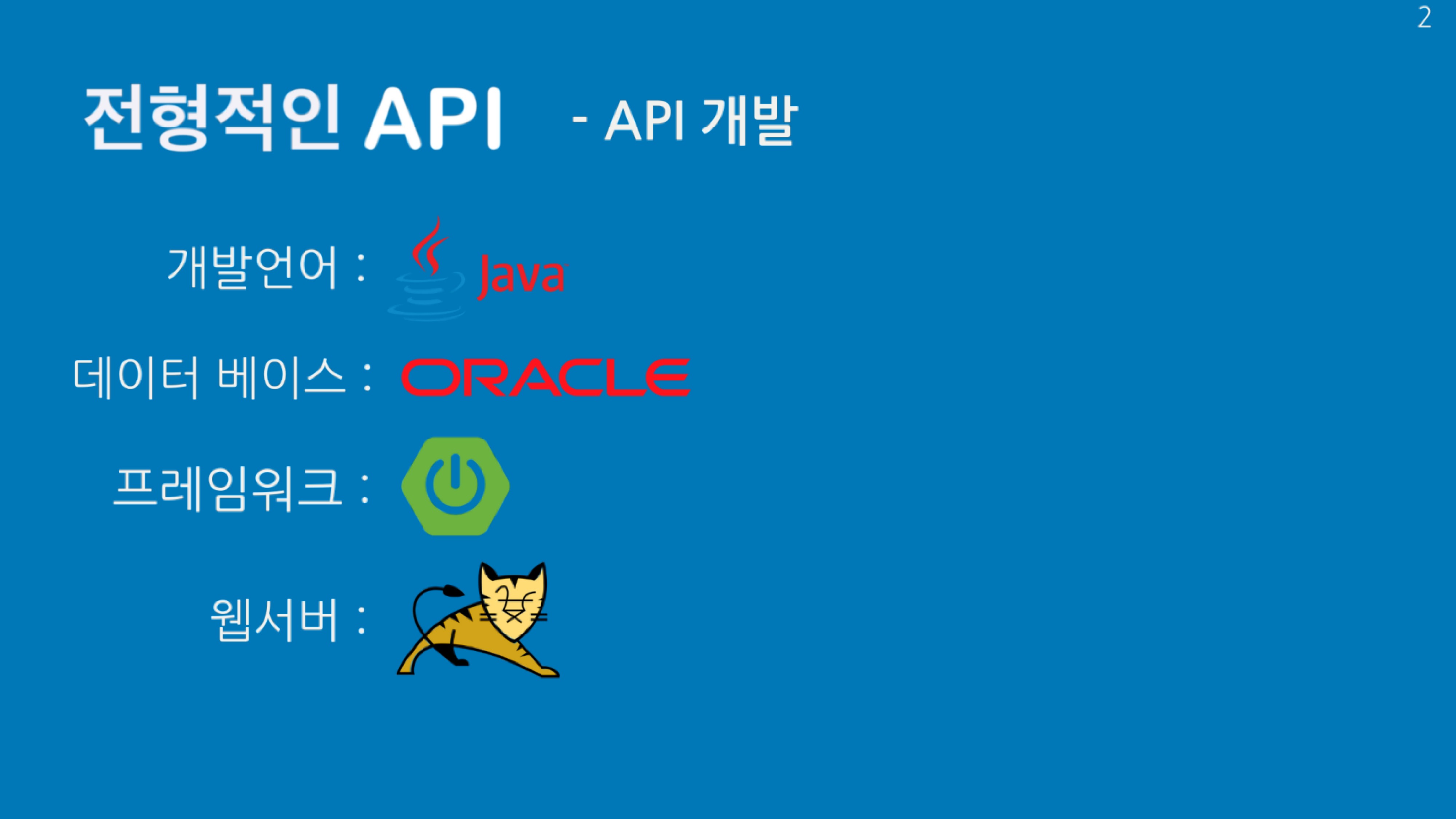 2

전형적인 API - API 개발

개발언어 : Java

데이터 베이스 : ORACLE

프레임워크 :

웹서버 :